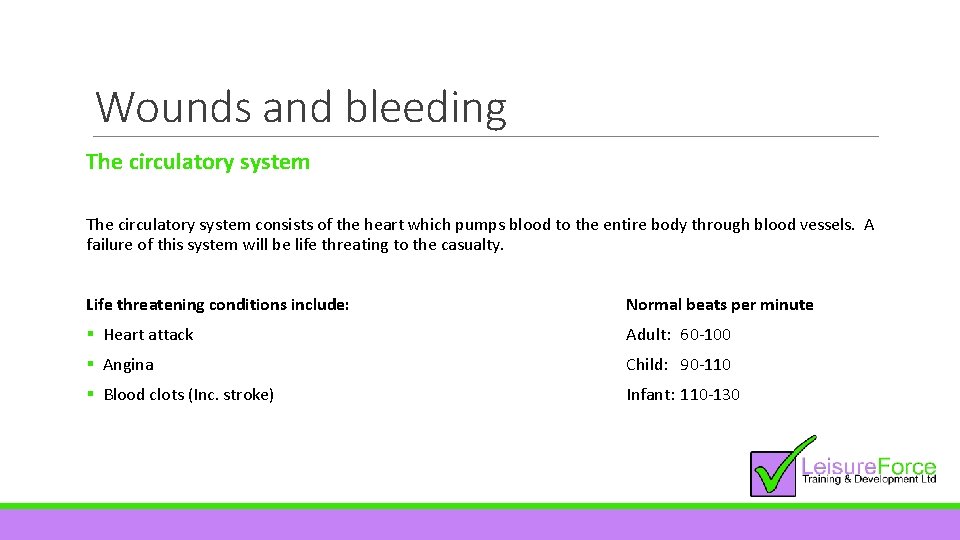 Wounds and bleeding

The circulatory system

The circulatory system consists of the heart which pumps blood to the entire body through blood vessels. A failure of this system will be life threating to the casualty.

Life threatening conditions include:

• Heart attack
• Angina
• Blood clots (Inc. stroke)

Normal beats per minute

Adult: 60-100
Child: 90-110
Infant: 110-130

LeisureForce
Training & Development Ltd